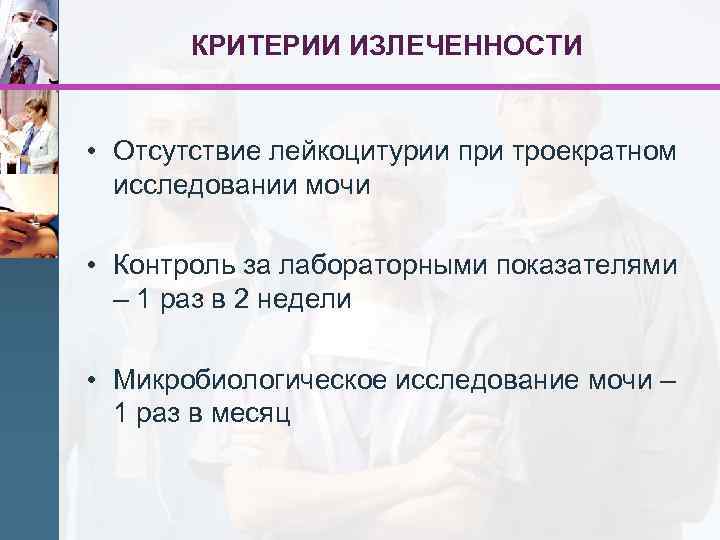 КРИТЕРИИ ИЗЛЕЧЕННОСТИ

• Отсутствие лейкоцитурии при троекратном исследовании мочи

• Контроль за лабораторными показателями – 1 раз в 2 недели

• Микробиологическое исследование мочи – 1 раз в месяц